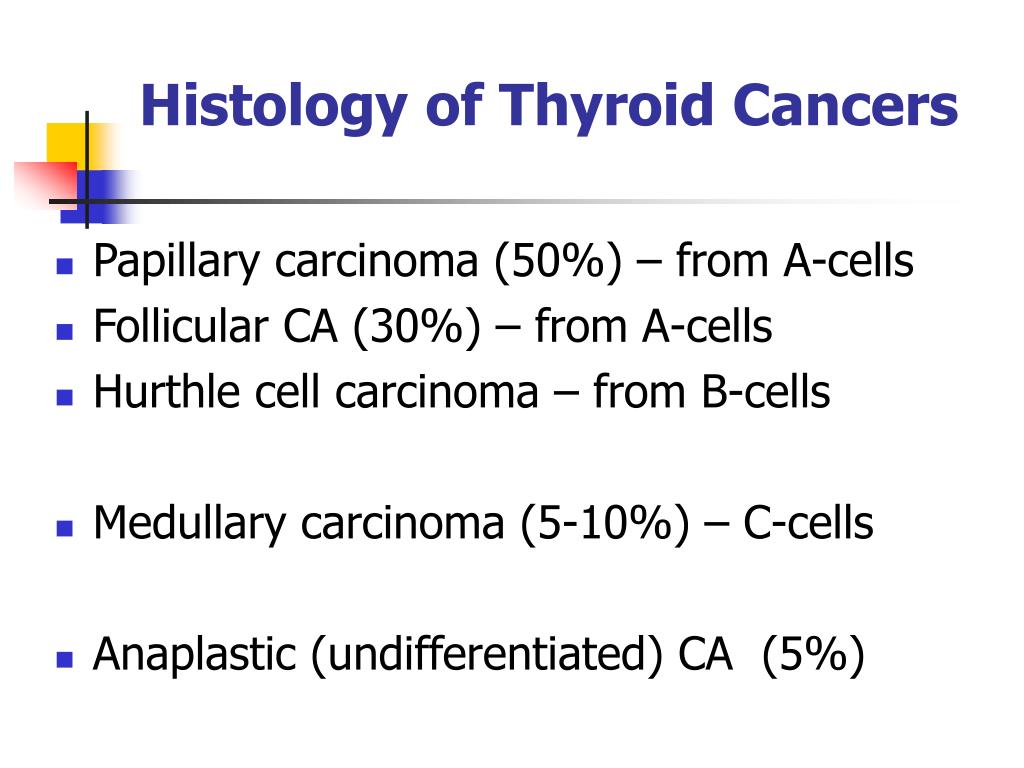 Histology of Thyroid Cancers

- Papillary carcinoma (50%) – from A-cells
- Follicular CA (30%) – from A-cells
- Hurthle cell carcinoma – from B-cells

- Medullary carcinoma (5-10%) – C-cells

- Anaplastic (undifferentiated) CA (5%)